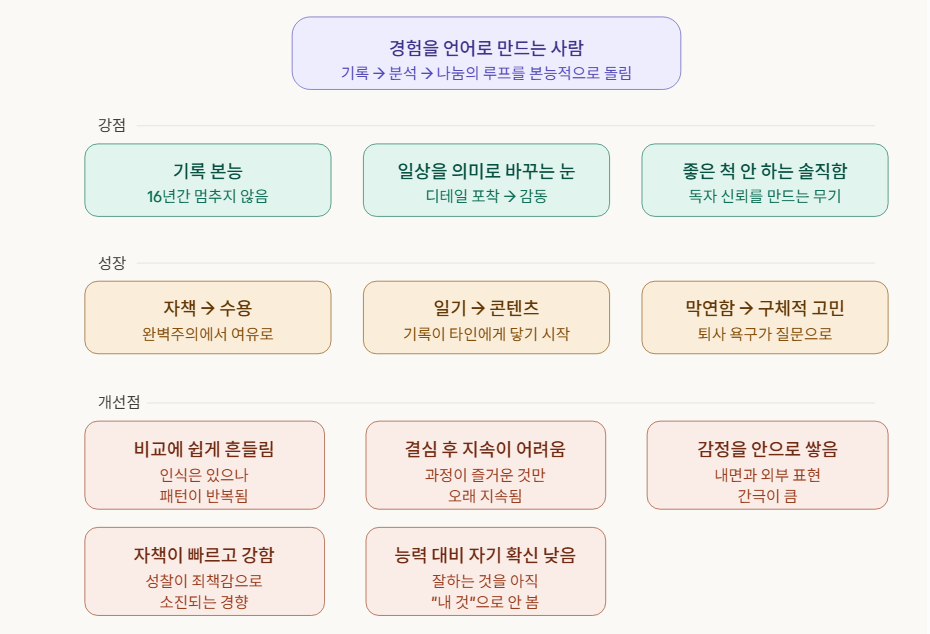 경험을 언어로 만드는 사람
기록 → 분석 → 나눔의 루프를 본능적으로 돌림

강점

기록 본능
16년간 멈추지 않음

일상을 의미로 바꾸는 눈
디테일 포착 → 감동

좋은 척 안 하는 솔직함
독자 신뢰를 만드는 무기

성장

자책 → 수용
완벽주의에서 여유로

일기 → 콘텐츠
기록이 타인에게 닿기 시작

막연함 → 구체적 고민
퇴사 욕구가 질문으로

개선점

비교에 쉽게 흔들림
인식은 있으나
패턴이 반복됨

결심 후 지속이 어려움
과정이 즐거운 것만
오래 지속됨

감정을 안으로 쌓음
내면과 외부 표현
간극이 큼

자책이 빠르고 강함
성찰이 죄책감으로
소진되는 경향

능력 대비 자기 확신 낮음
잘하는 것을 아직
"내 것"으로 안 봄